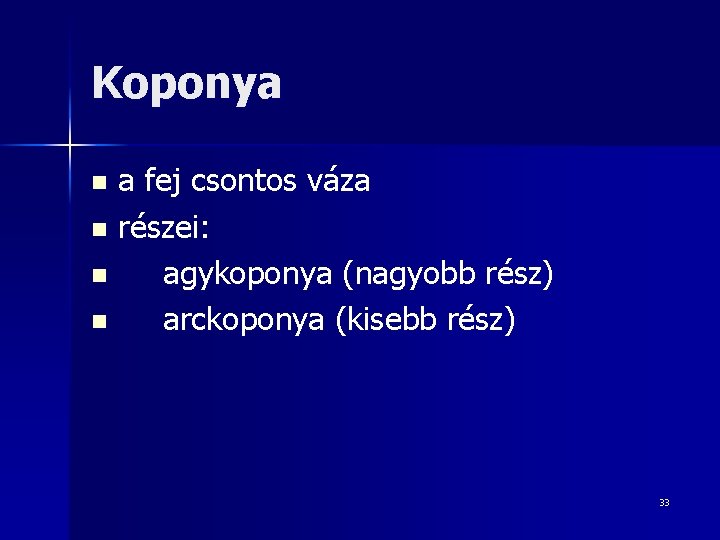 Koponya

- a fej csontos váza
- részei:
- agykoponya (nagyobb rész)
- arckoponya (kisebb rész)

33